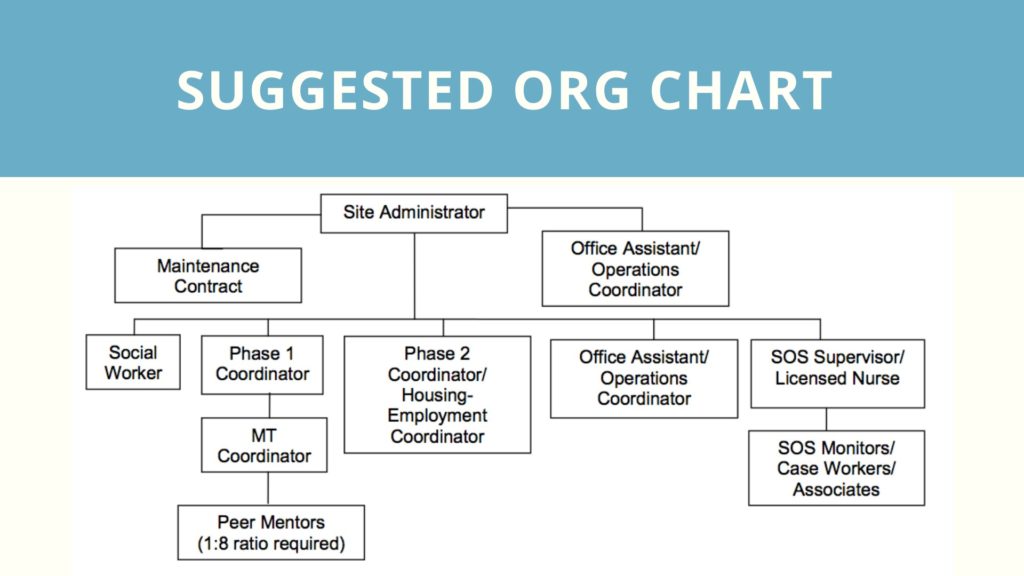 SUGGESTED ORG CHART

Site Administrator

Maintenance Contract

Office Assistant/ Operations Coordinator

Social Worker

Phase 1 Coordinator

Phase 2 Coordinator/ Housing-Employment Coordinator

Office Assistant/ Operations Coordinator

SOS Supervisor/ Licensed Nurse

MT Coordinator

SOS Monitors/ Case Workers/ Associates

Peer Mentors (1:8 ratio required)